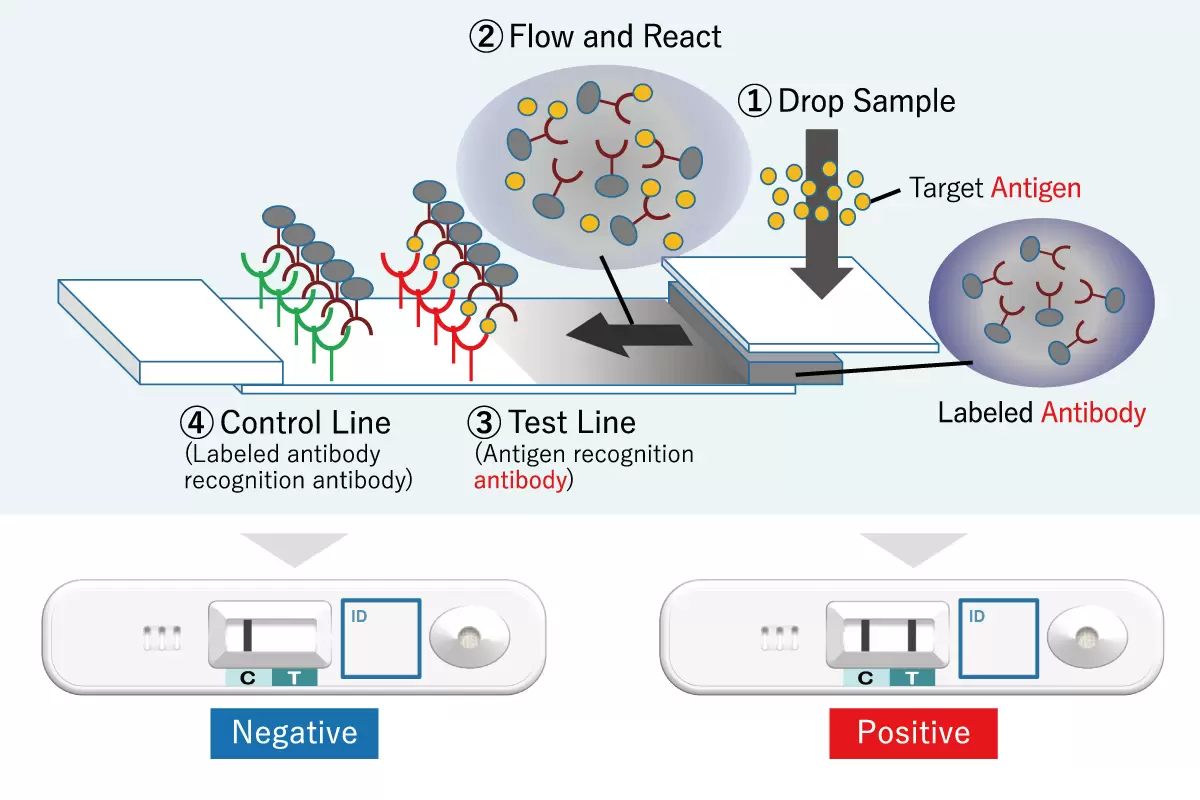 ② Flow and React

① Drop Sample

Target Antigen

Labeled Antibody

④ Control Line
(Labeled antibody recognition antibody)

③ Test Line
(Antigen recognition antibody)

ID

C T

Negative

ID

C T

Positive